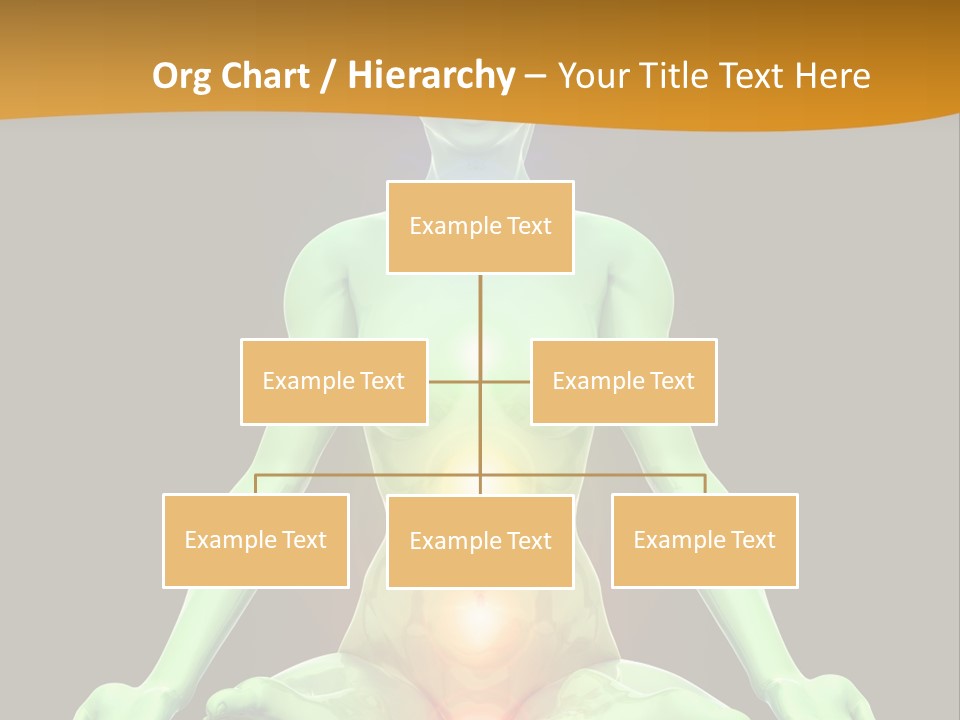 Org Chart / Hierarchy – Your Title Text Here

Example Text

Example Text

Example Text

Example Text

Example Text

Example Text